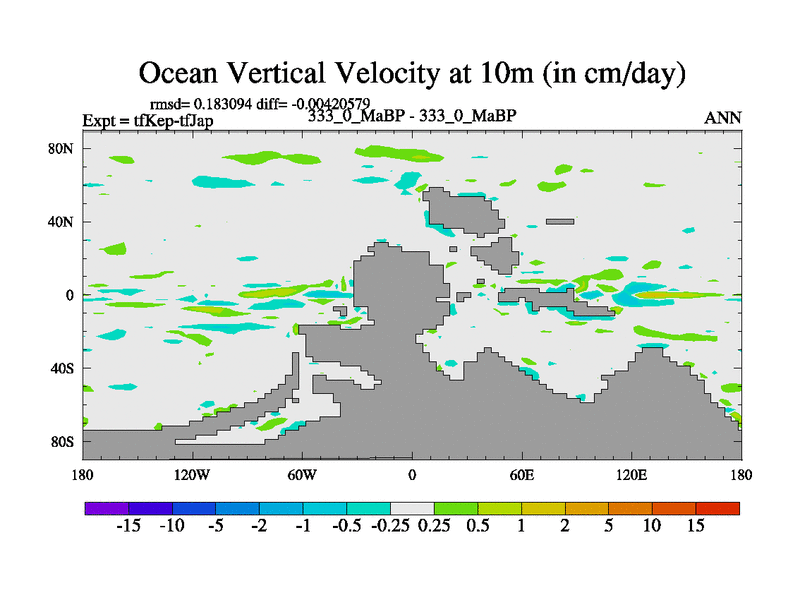 Ocean Vertical Velocity at 10m (in cm/day)

rmsd= 0.183094 diff= -0.00420579

Expt = tfKep-tfJap

333_0_MaBP - 333_0_MaBP

ANN

80N

40N

0

40S

80S

180

120W

60W

0

60E

120E

180

-15 -10 -5 -2 -1 -0.5 -0.25 0.25 0.5 1 2 5 10 15